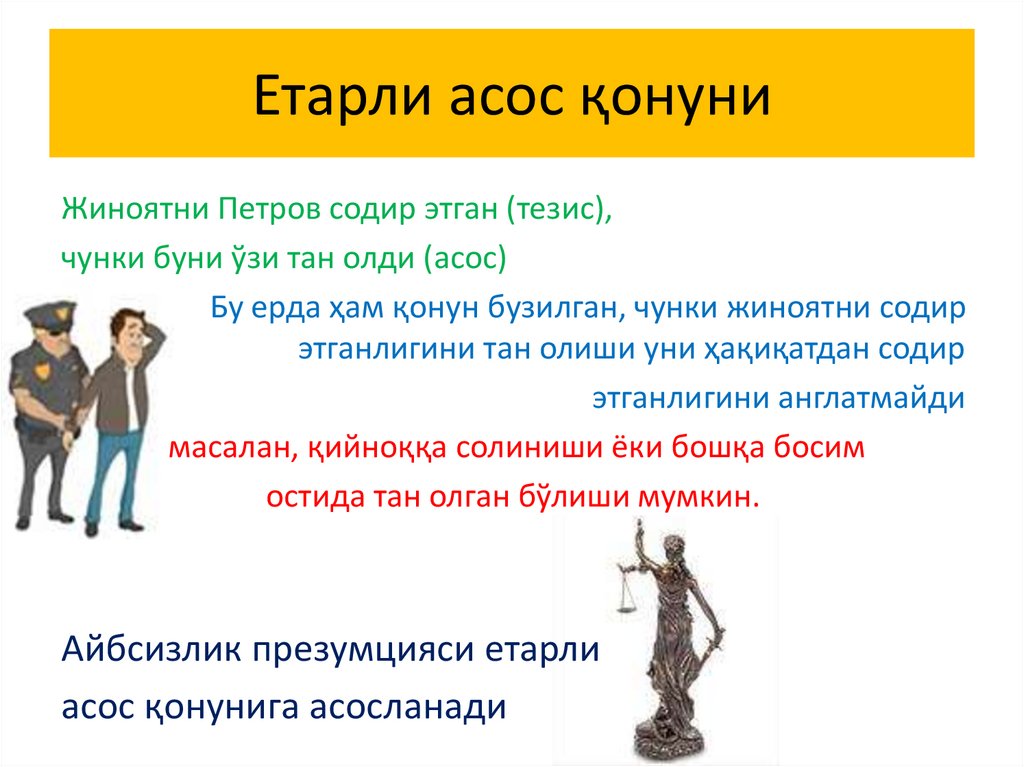 Етарли асос қонуни

Жиноятни Петров содир этган (тезис),

чунки буни ўзи тан олди (асос)

Бу ерда ҳам қонун бузилган, чунки жиноятни содир этганлигини тан олиши уни ҳақиқатдан содир этганлигини англатмайди

масалан, қийноққа солиниши ёки бошқа босим остида тан олган бўлиши мумкин.

Айбсизлик презумцияси етарли асос қонунига асосланади